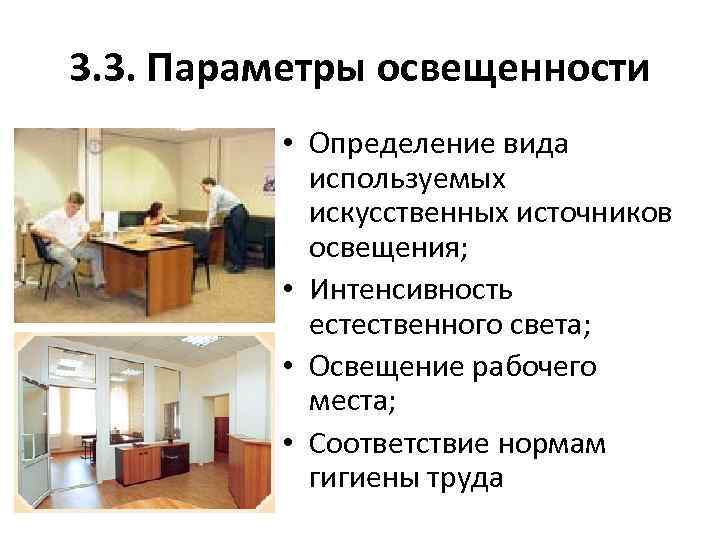 3.3. Параметры освещенности

• Определение вида используемых искусственных источников освещения;
• Интенсивность естественного света;
• Освещение рабочего места;
• Соответствие нормам гигиены труда